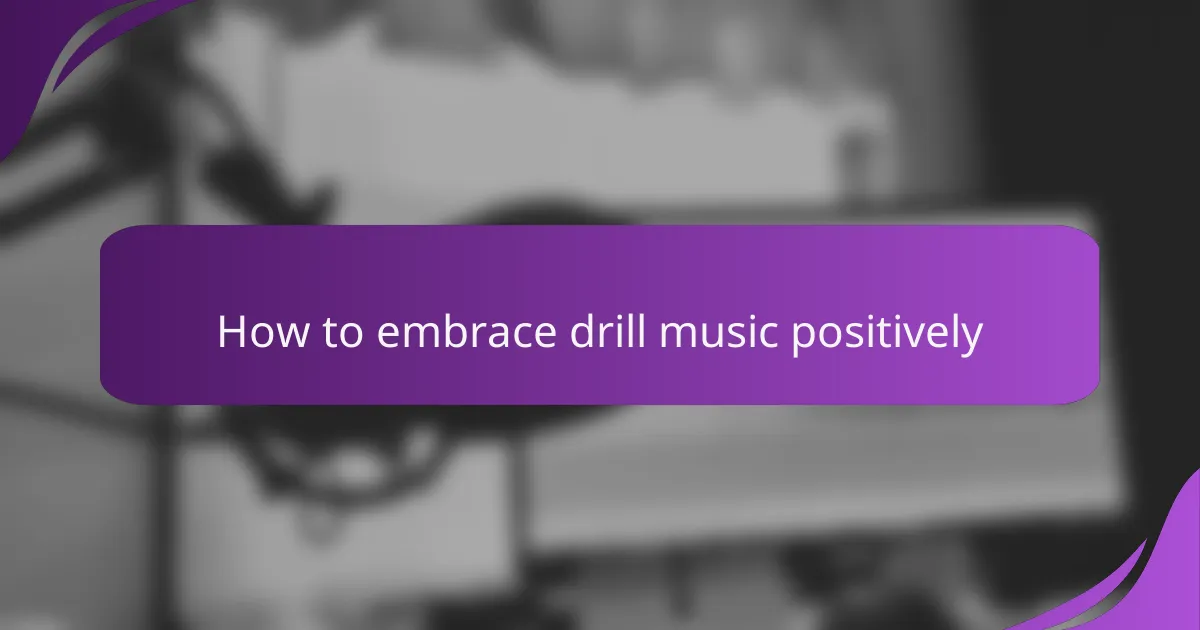 How to embrace drill music positively